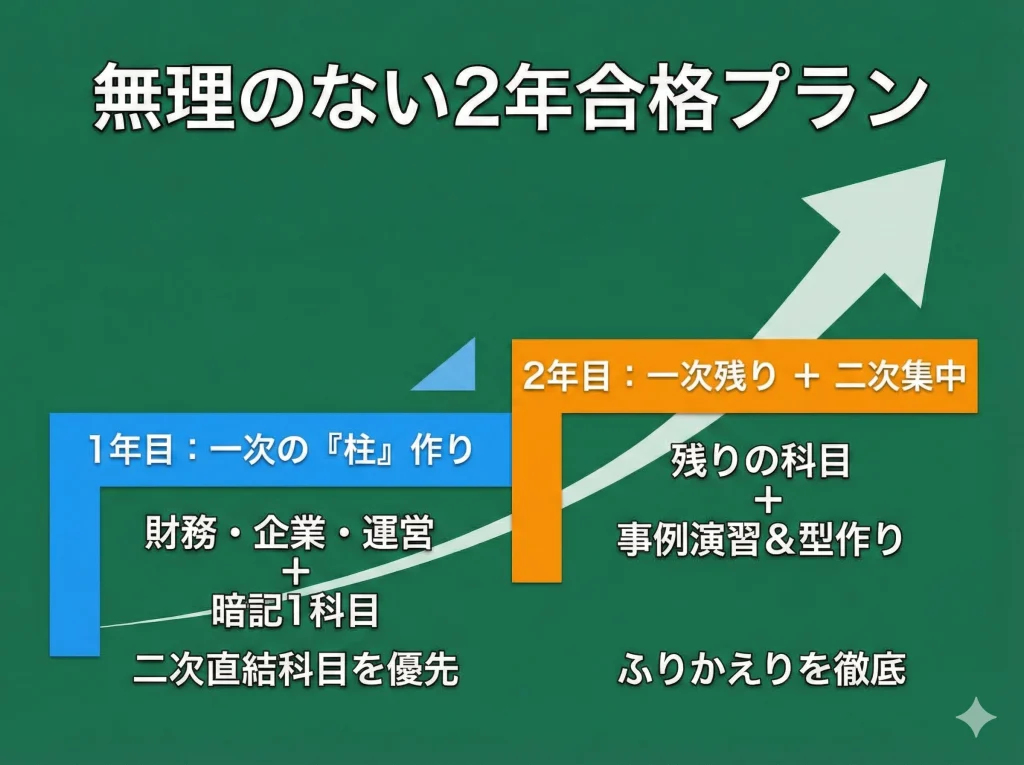 無理のない2年合格プラン

1年目：一次の『柱』作り

財務・企業・運営
＋
暗記1科目

二次直結科目を優先

2年目：一次残り ＋ 二次集中

残りの科目
＋
事例演習＆型作り

ふりかえりを徹底